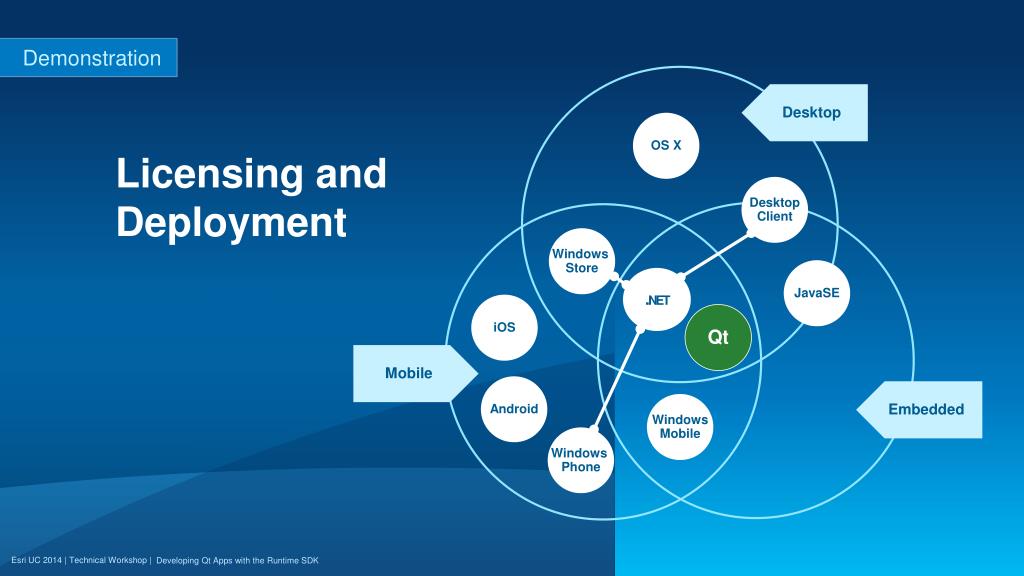 Demonstration

Licensing and Deployment

Desktop

OS X

Desktop Client

Windows Store

.NET

JavaSE

iOS

Qt

Mobile

Android

Windows Mobile

Embedded

Windows Phone

Esri UC 2014 | Technical Workshop | Developing Qt Apps with the Runtime SDK